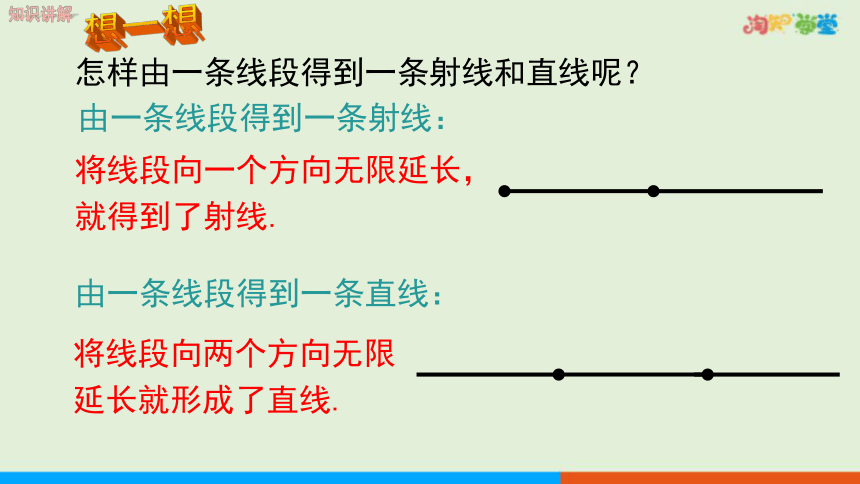 知识讲解

想一想

淘知学堂

怎样由一条线段得到一条射线和直线呢？

由一条线段得到一条射线：

将线段向一个方向无限延长，就得到了射线.

由一条线段得到一条直线：

将线段向两个方向无限延长就形成了直线.